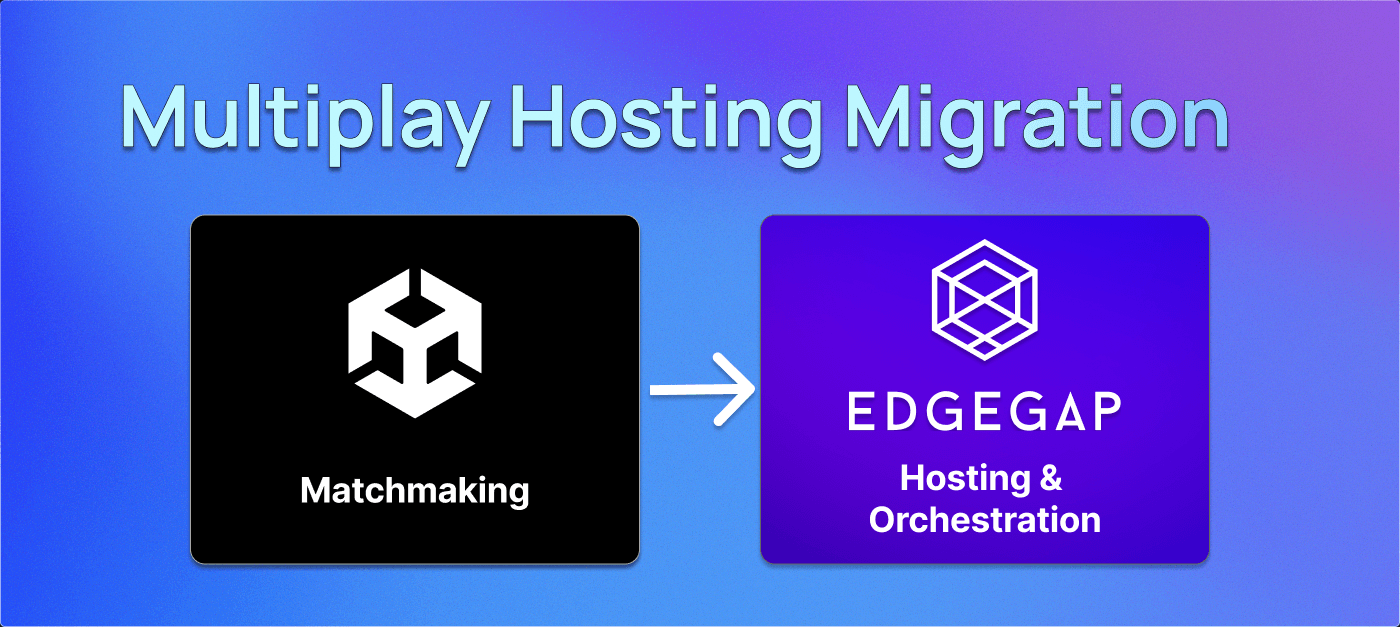 Multiplay Hosting Migration

Matchmaking

EDGEGAP

Hosting & Orchestration